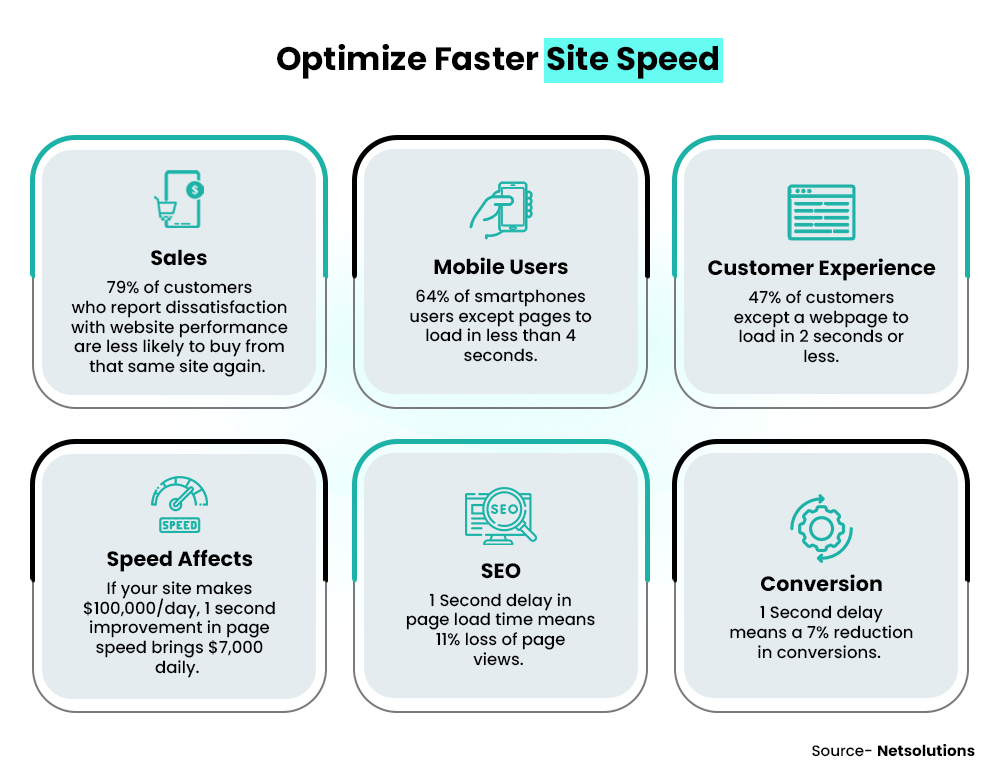 Optimize Faster Site Speed

Sales
79% of customers who report dissatisfaction with website performance are less likely to buy from that same site again.

Mobile Users
64% of smartphones users except pages to load in less than 4 seconds.

Customer Experience
47% of customers except a webpage to load in 2 seconds or less.

SPEED
Speed Affects
If your site makes $100,000/day, 1 second improvement in page speed brings $7,000 daily.

SEO
SEO
1 Second delay in page load time means 11% loss of page views.

Conversion
1 Second delay means a 7% reduction in conversions.

Source- Netsolutions